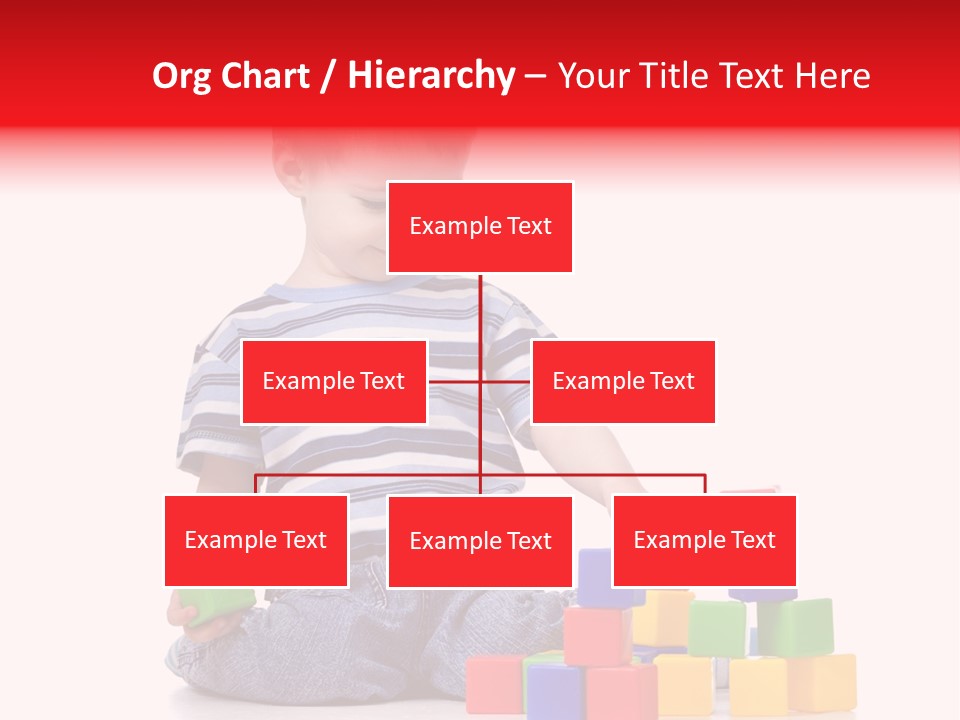 Org Chart / Hierarchy – Your Title Text Here

Example Text

Example Text

Example Text

Example Text

Example Text

Example Text